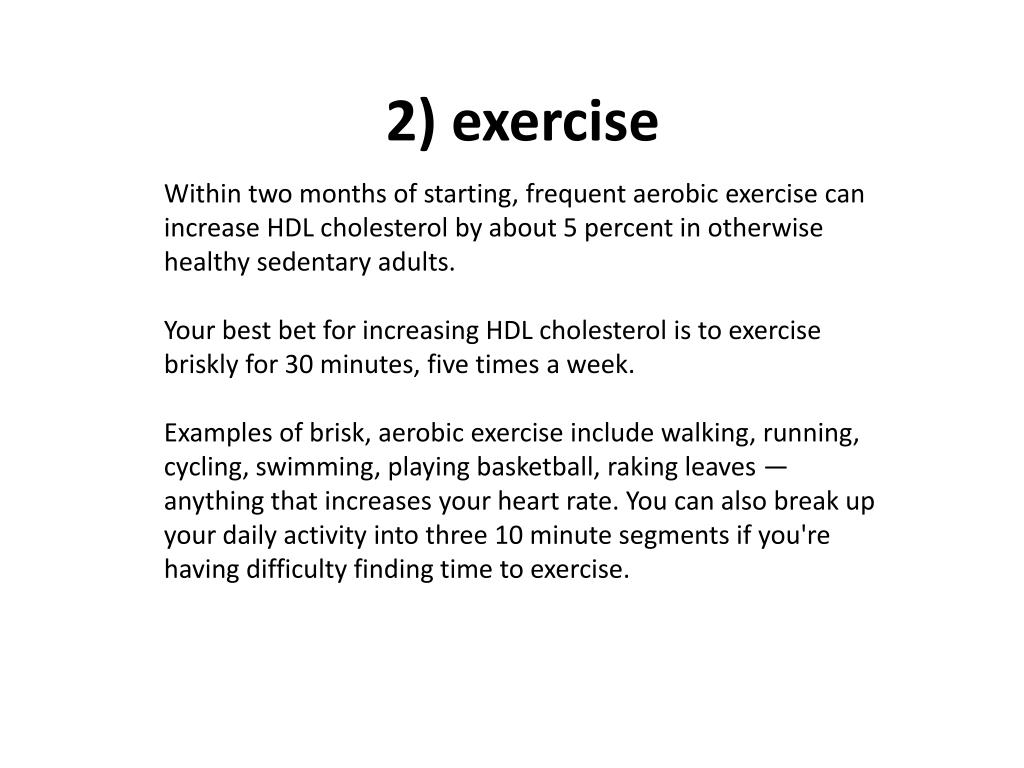 2) exercise

Within two months of starting, frequent aerobic exercise can increase HDL cholesterol by about 5 percent in otherwise healthy sedentary adults.

Your best bet for increasing HDL cholesterol is to exercise briskly for 30 minutes, five times a week.

Examples of brisk, aerobic exercise include walking, running, cycling, swimming, playing basketball, raking leaves — anything that increases your heart rate. You can also break up your daily activity into three 10 minute segments if you're having difficulty finding time to exercise.